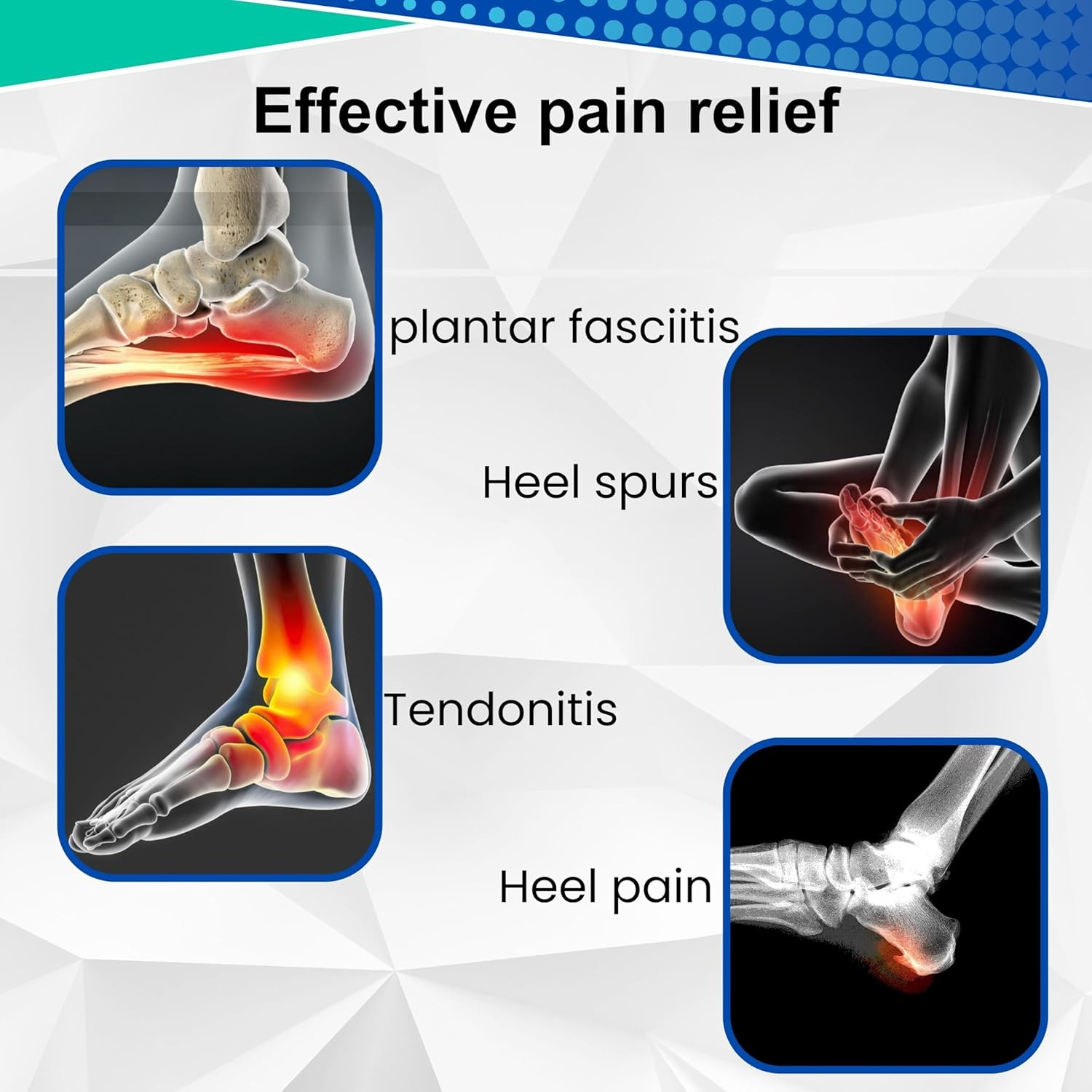 Effective pain relief

plantar fasciitis

Heel spurs

Tendonitis

Heel pain